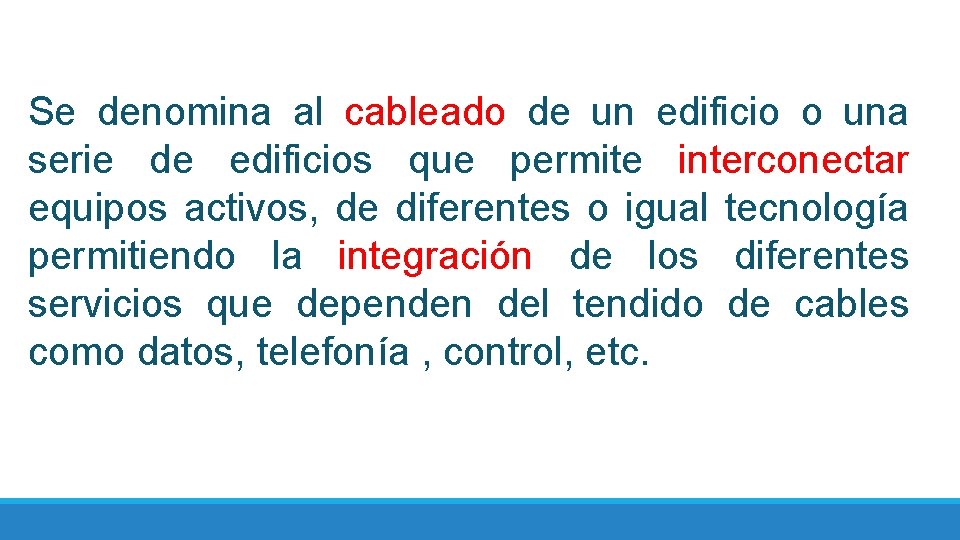 Se denomina al cableado de un edificio o una serie de edificios que permite interconectar equipos activos, de diferentes o igual tecnología permitiendo la integración de los diferentes servicios que dependen del tendido de cables como datos, telefonía , control, etc.